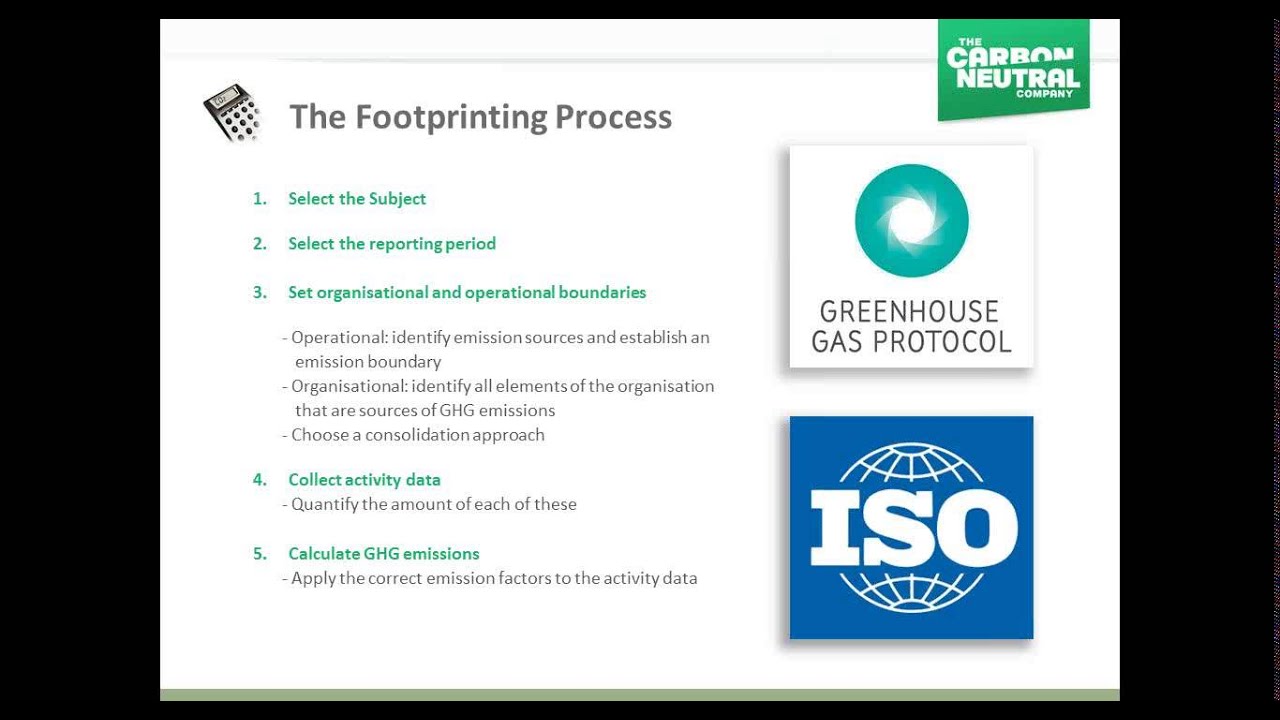 THE CARBON NEUTRAL COMPANY

The Footprinting Process

1. Select the Subject

2. Select the reporting period

3. Set organisational and operational boundaries

- Operational: identify emission sources and establish an emission boundary
- Organisational: identify all elements of the organisation that are sources of GHG emissions
- Choose a consolidation approach

4. Collect activity data
- Quantify the amount of each of these

5. Calculate GHG emissions
- Apply the correct emission factors to the activity data

GREENHOUSE GAS PROTOCOL

ISO